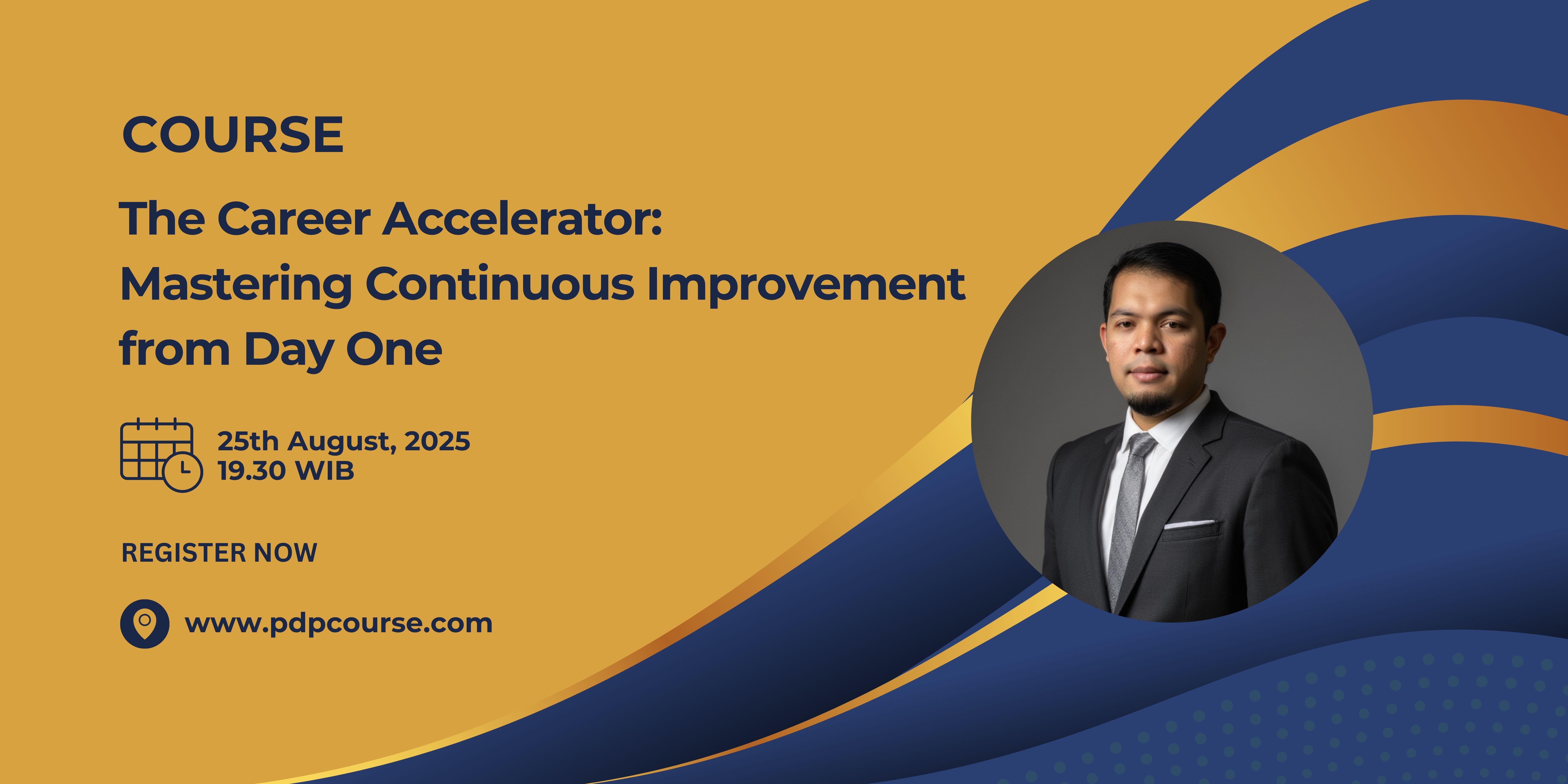 COURSE

The Career Accelerator: Mastering Continuous Improvement from Day One

25th August, 2025
19.30 WIB

REGISTER NOW

www.pdpcourse.com